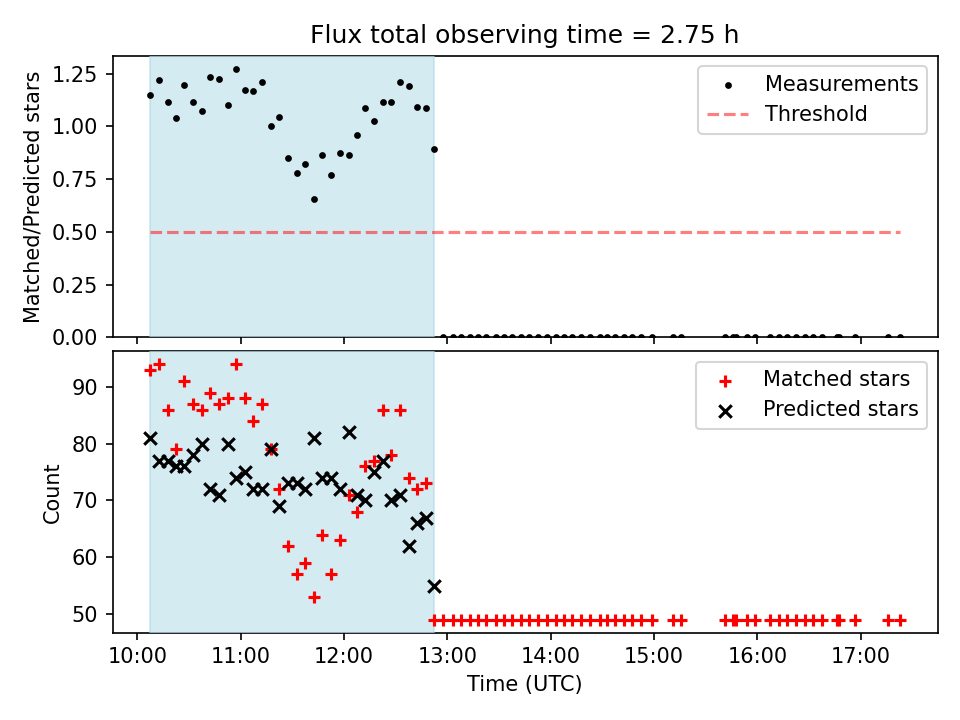 Flux total observing time = 2.75 h

Matched/Predicted stars

1.25
1.00
0.75
0.50
0.25
0.00

Measurements
Threshold

Count

90
80
70
60
50

Matched stars
Predicted stars

10:00
11:00
12:00
13:00
14:00
15:00
16:00
17:00

Time (UTC)